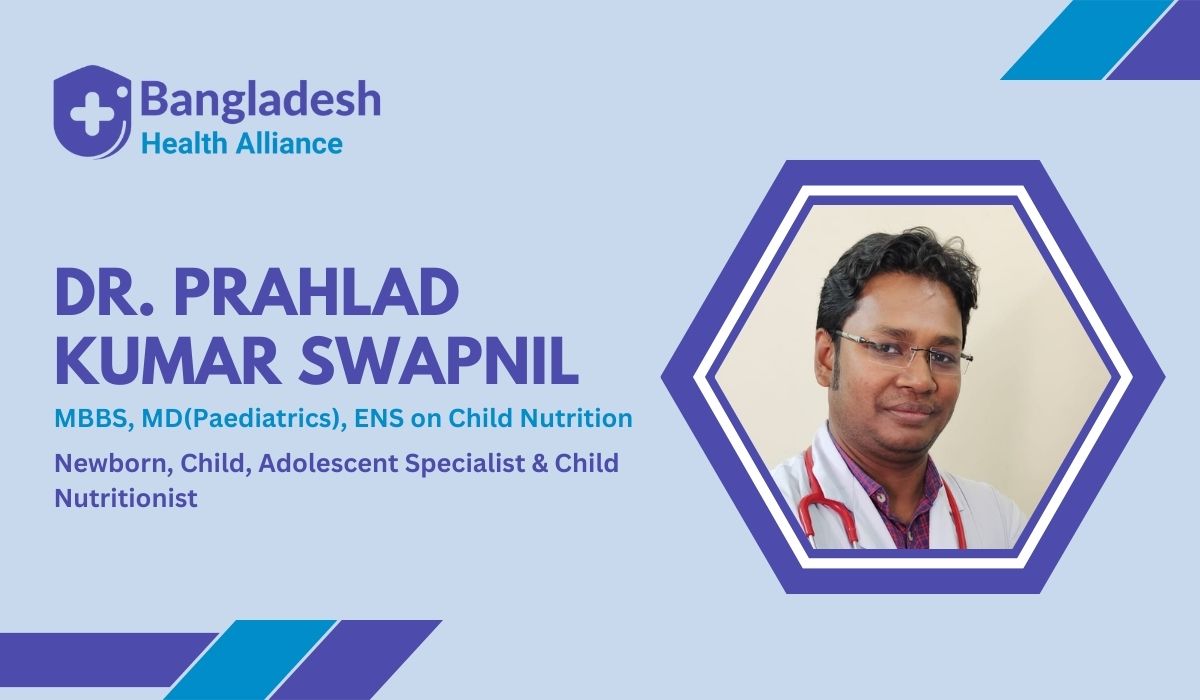 Bangladesh
Health Alliance

DR. PRAHLAD KUMAR SWAPNIL

MBBS, MD(Paediatrics), ENS on Child Nutrition

Newborn, Child, Adolescent Specialist & Child Nutritionist